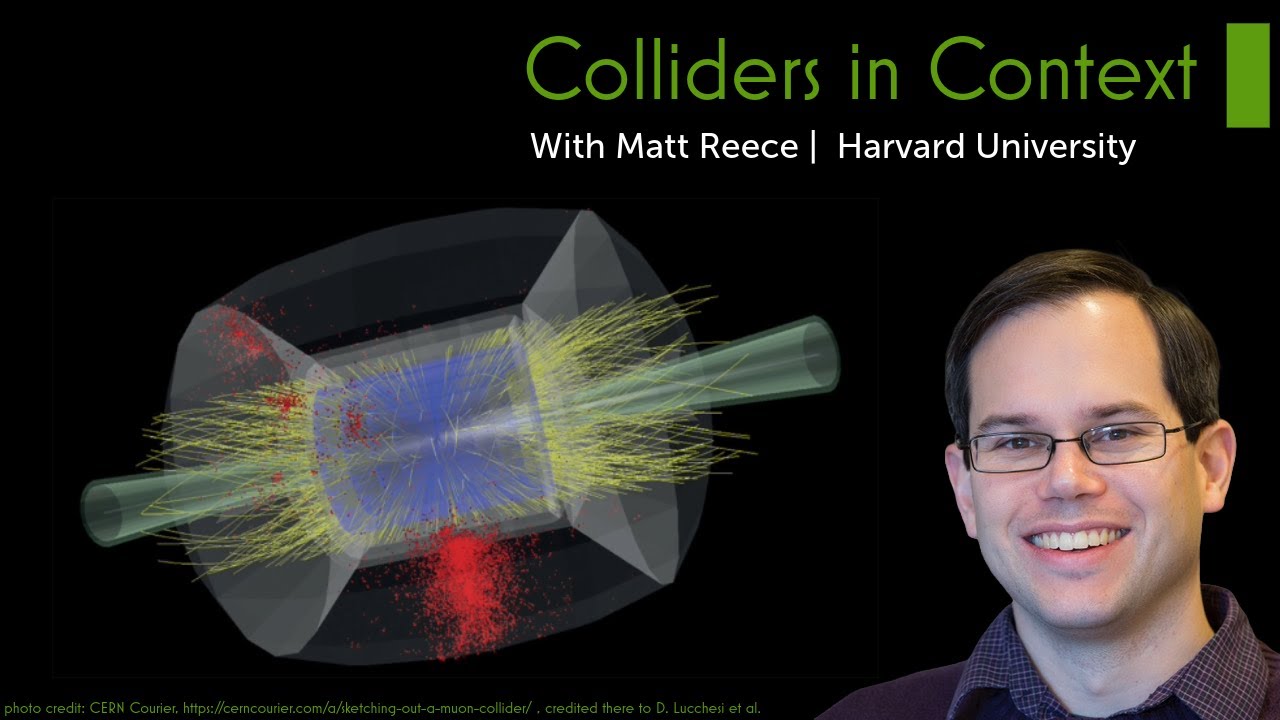 Colliders in Context

With Matt Reece | Harvard University

photo credit: CERN Courier, https://cerncourier.com/a/sketching-out-a-muon-collider/ . credited there to D. Lucchesi et al.